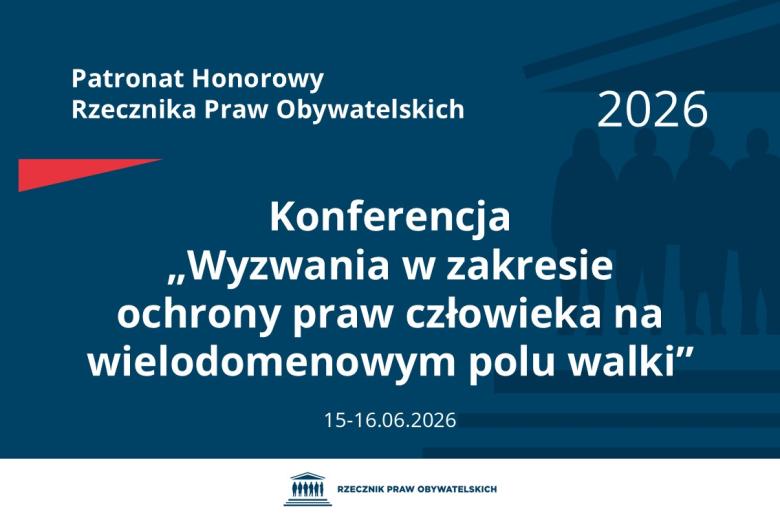 Patronat Honorowy
Rzecznika Praw Obywatelskich

2026

Konferencja
„Wyzwania w zakresie ochrony praw człowieka na wielodomenowym polu walki”

15-16.06.2026

RZECZNIK PRAW OBYWATELSKICH